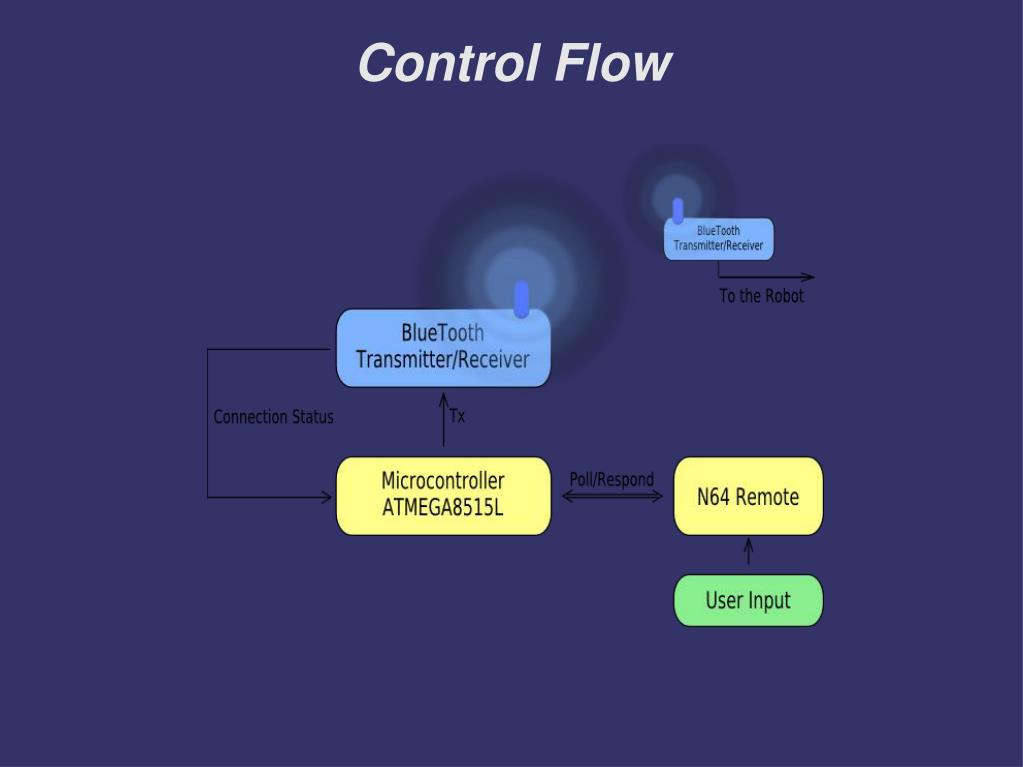 Control Flow

BlueTooth Transmitter/Receiver

To the Robot

BlueTooth Transmitter/Receiver

Connection Status

Tx

Microcontroller ATMEGA8515L

Poll/Respond

N64 Remote

User Input